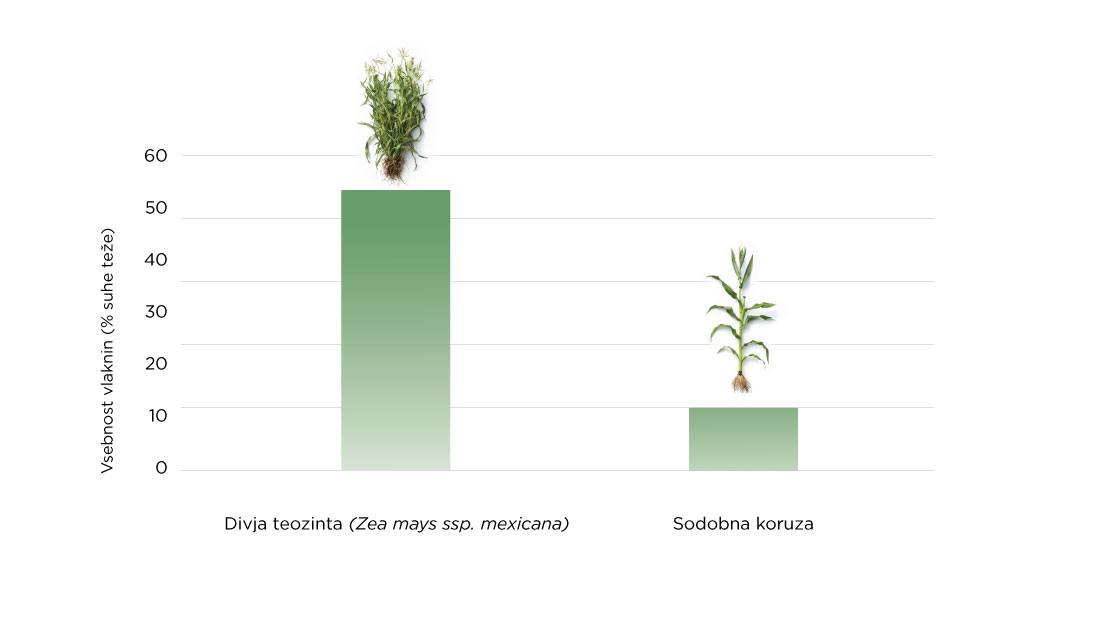 Vsebnost vlaknin (% suhe teže)

60
50
40
30
20
10
0

Divja teozinta (Zea mays ssp. mexicana)

Sodobna koruza